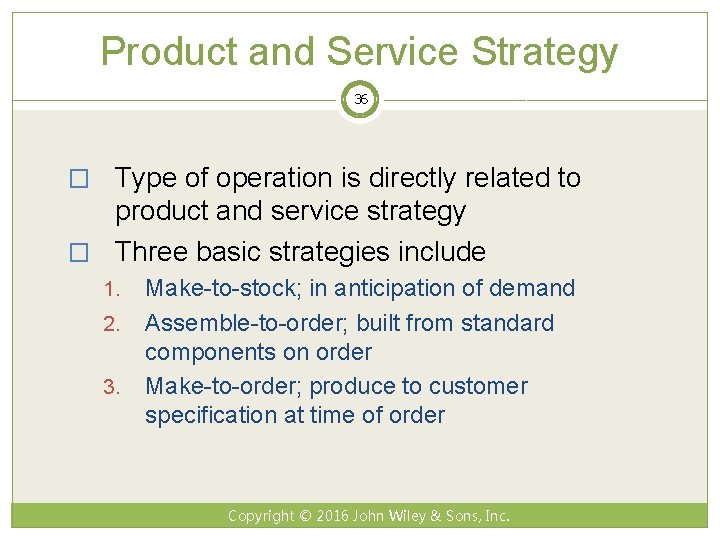 Product and Service Strategy

36

□ Type of operation is directly related to product and service strategy

□ Three basic strategies include

1. Make-to-stock; in anticipation of demand
2. Assemble-to-order; built from standard components on order
3. Make-to-order; produce to customer specification at time of order

Copyright © 2016 John Wiley & Sons, Inc.